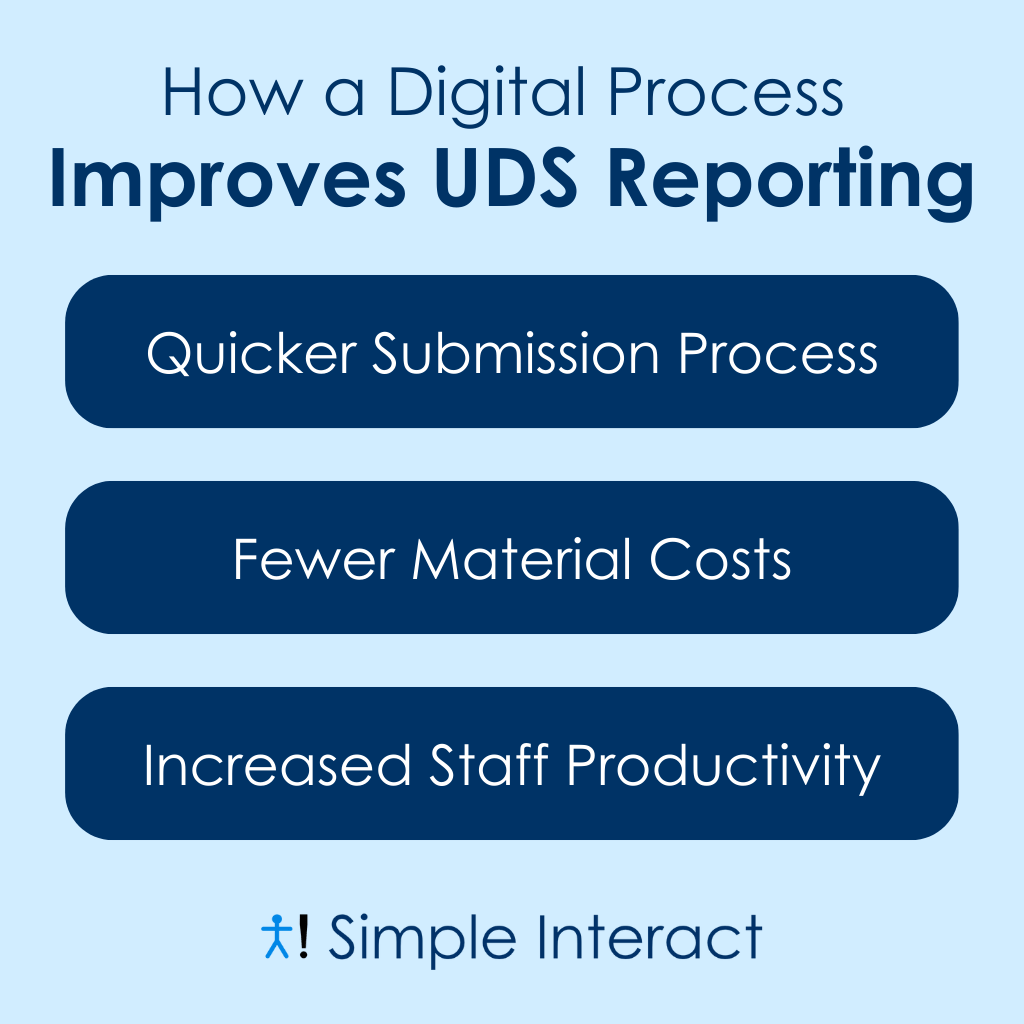 How a Digital Process
Improves UDS Reporting

Quicker Submission Process

Fewer Material Costs

Increased Staff Productivity

! Simple Interact